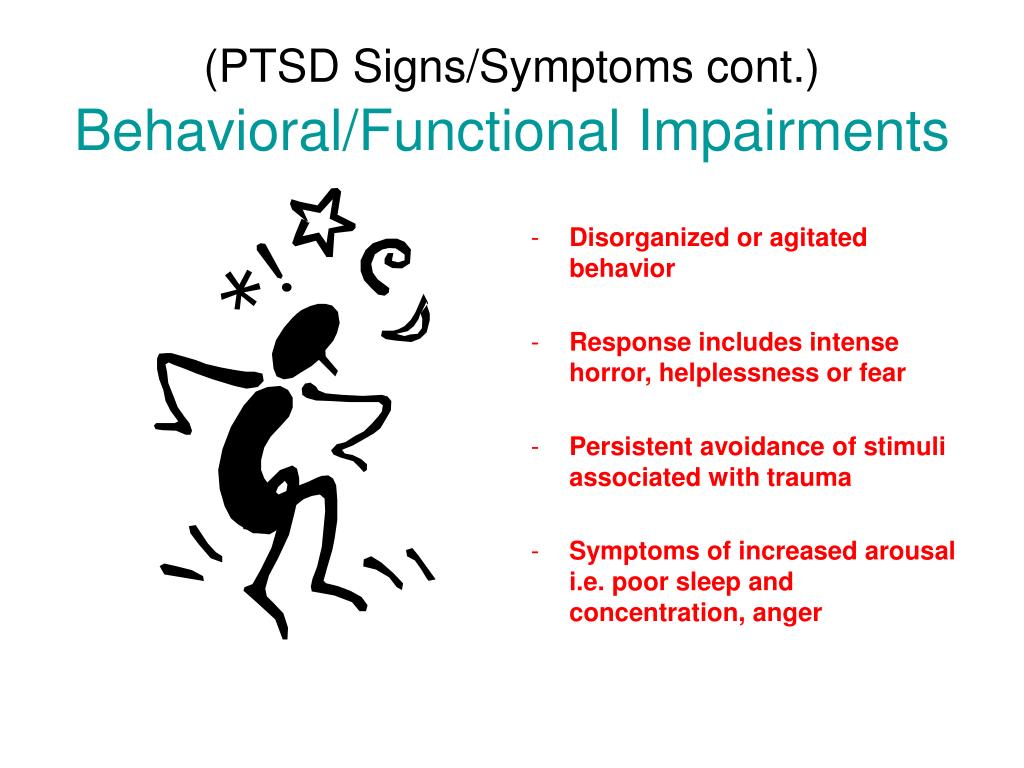 (PTSD Signs/Symptoms cont.)
Behavioral/Functional Impairments

- Disorganized or agitated behavior

- Response includes intense horror, helplessness or fear

- Persistent avoidance of stimuli associated with trauma

- Symptoms of increased arousal i.e. poor sleep and concentration, anger